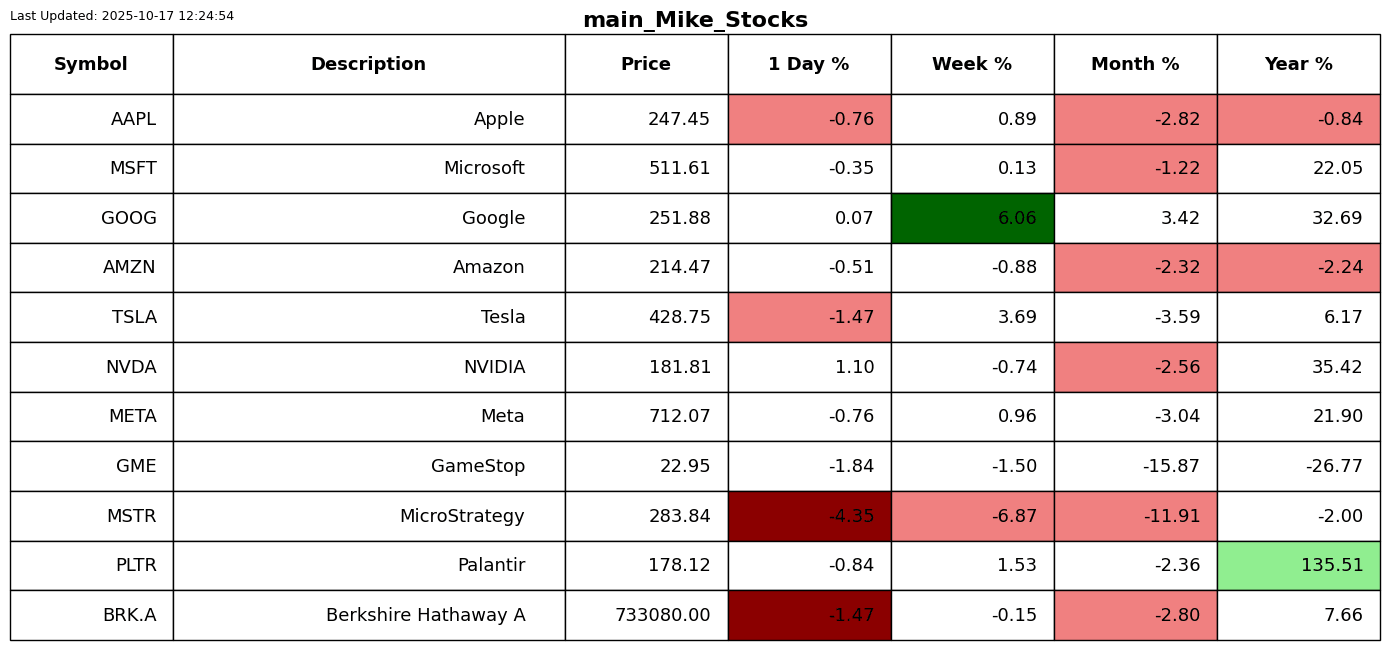 Last Updated: 2025-10-17 12:24:54

main_Mike_Stocks

| Symbol | Description | Price | 1 Day % | Week % | Month % | Year % |
|---|---|---|---|---|---|---|
| AAPL | Apple | 247.45 | -0.76 | 0.89 | -2.82 | -0.84 |
| MSFT | Microsoft | 511.61 | -0.35 | 0.13 | -1.22 | 22.05 |
| GOOG | Google | 251.88 | 0.07 | 6.06 | 3.42 | 32.69 |
| AMZN | Amazon | 214.47 | -0.51 | -0.88 | -2.32 | -2.24 |
| TSLA | Tesla | 428.75 | -1.47 | 3.69 | -3.59 | 6.17 |
| NVDA | NVIDIA | 181.81 | 1.10 | -0.74 | -2.56 | 35.42 |
| META | Meta | 712.07 | -0.76 | 0.96 | -3.04 | 21.90 |
| GME | GameStop | 22.95 | -1.84 | -1.50 | -15.87 | -26.77 |
| MSTR | MicroStrategy | 283.84 | -4.35 | -6.87 | -11.91 | -2.00 |
| PLTR | Palantir | 178.12 | -0.84 | 1.53 | -2.36 | 135.51 |
| BRK.A | Berkshire Hathaway A | 733080.00 | -1.47 | -0.15 | -2.80 | 7.66 |